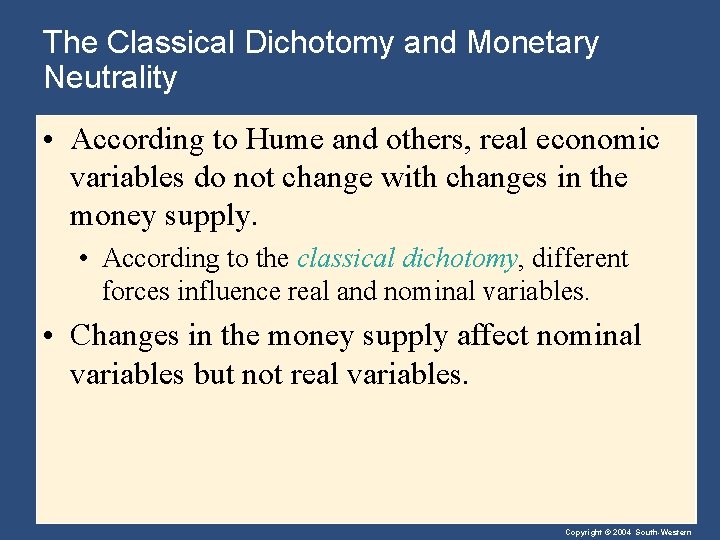 The Classical Dichotomy and Monetary Neutrality

• According to Hume and others, real economic variables do not change with changes in the money supply.

• According to the classical dichotomy, different forces influence real and nominal variables.

• Changes in the money supply affect nominal variables but not real variables.

Copyright © 2004 South-Western